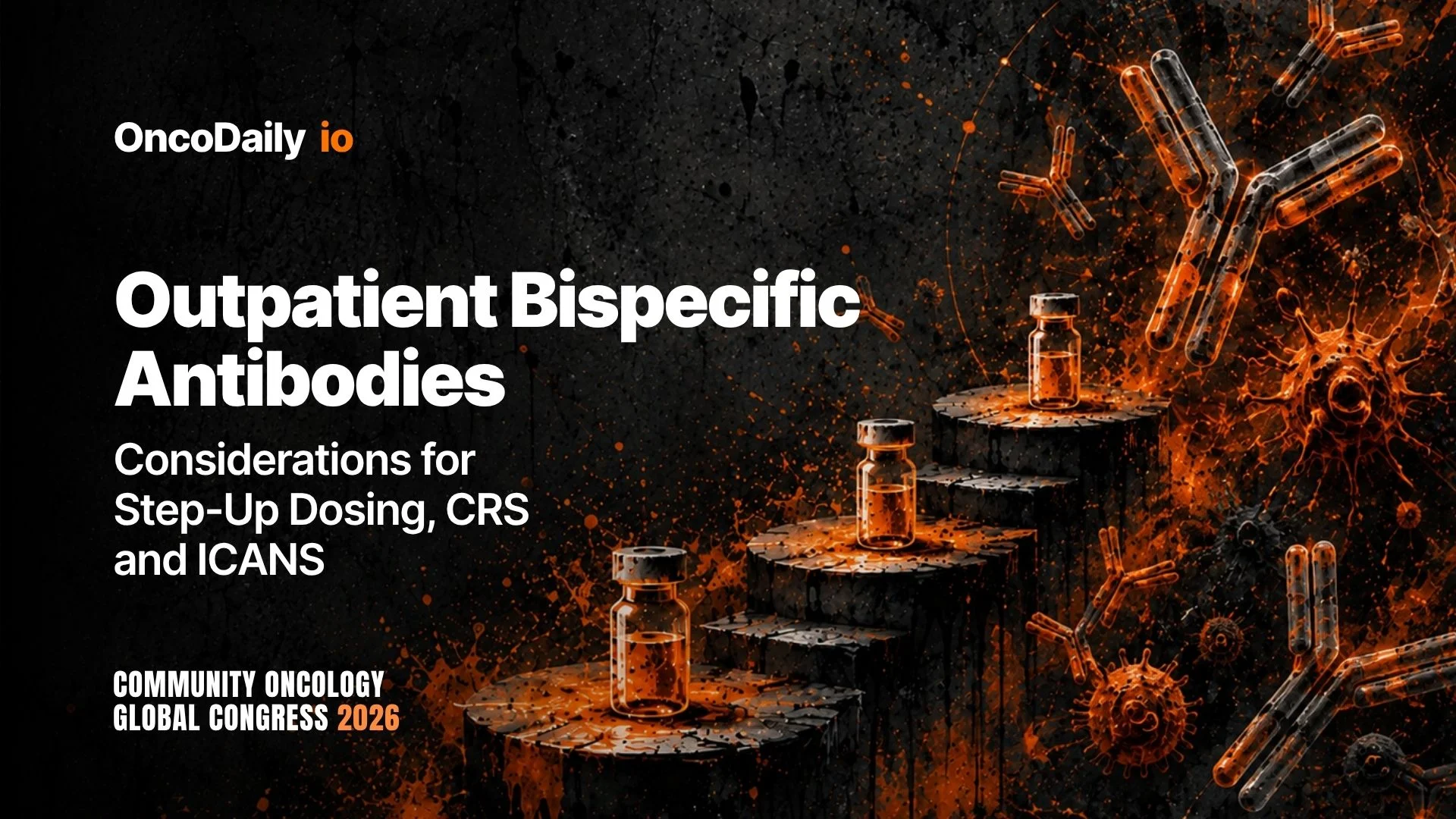 OncoDaily io

Outpatient Bispecific Antibodies

Considerations for Step-Up Dosing, CRS and ICANS

COMMUNITY ONCOLOGY GLOBAL CONGRESS 2026